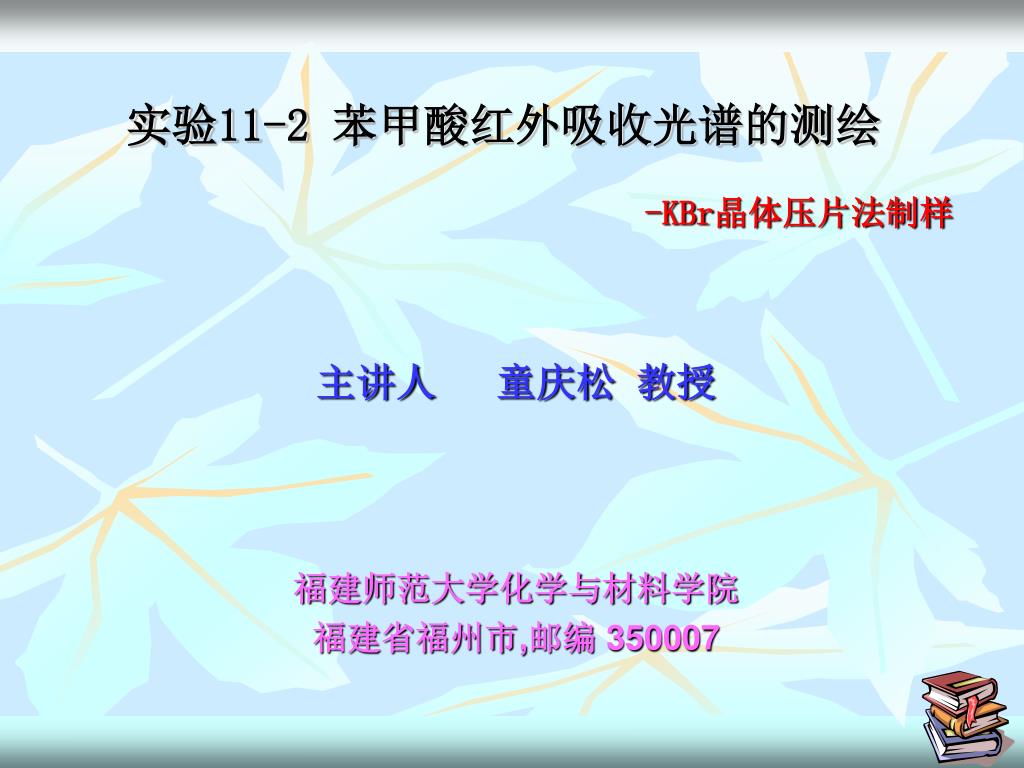 实验11-2 苯甲酸红外吸收光谱的测绘

-KBr晶体压片法制样

主讲人　童庆松 教授

福建师范大学化学与材料学院
福建省福州市,邮编 350007